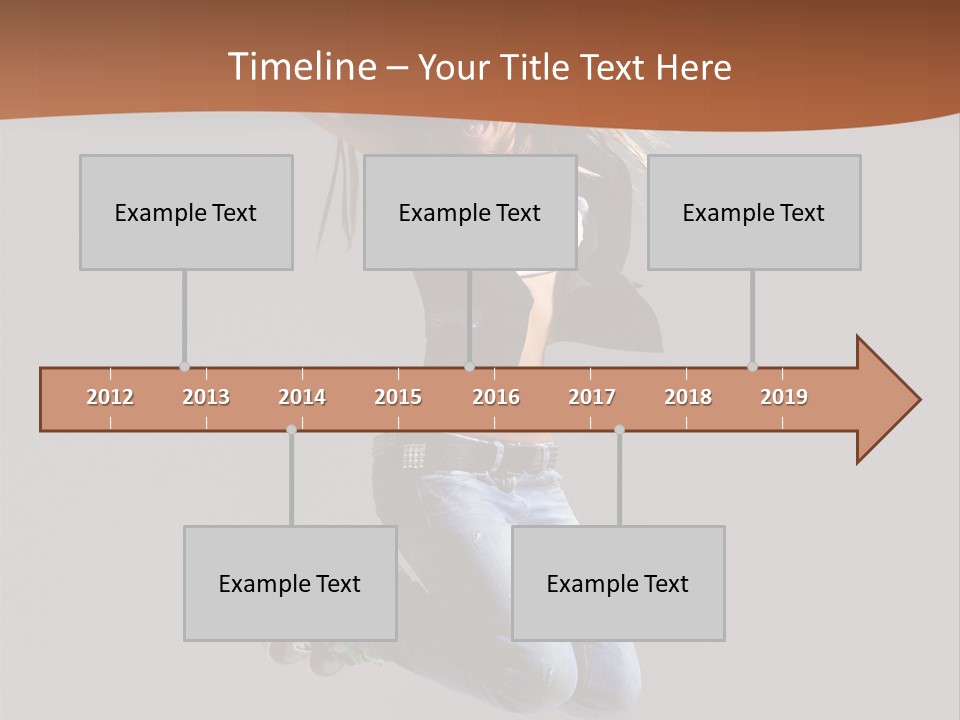 Timeline – Your Title Text Here

Example Text

Example Text

Example Text

2012 2013 2014 2015 2016 2017 2018 2019

Example Text

Example Text